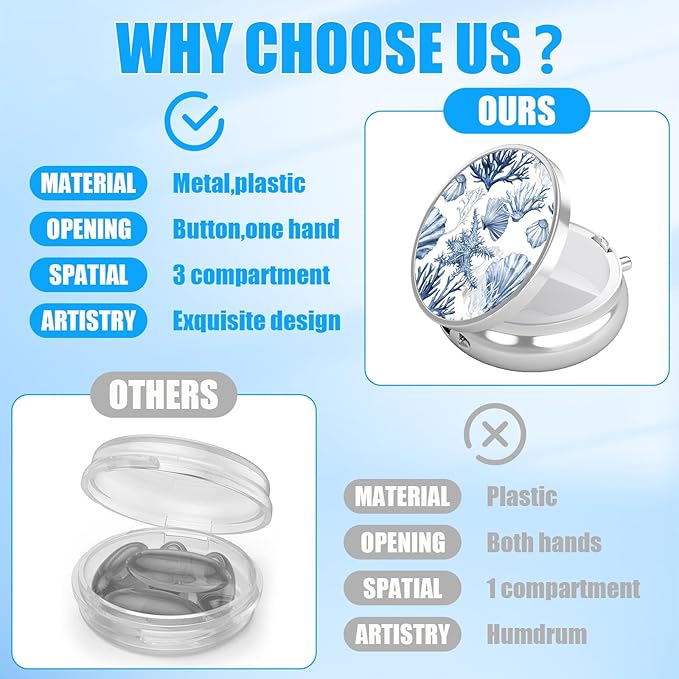 WHY CHOOSE US ?

OURS

MATERIAL Metal,plastic
OPENING Button,one hand
SPATIAL 3 compartment
ARTISTRY Exquisite design

OTHERS

MATERIAL Plastic
OPENING Both hands
SPATIAL 1 compartment
ARTISTRY Humdrum